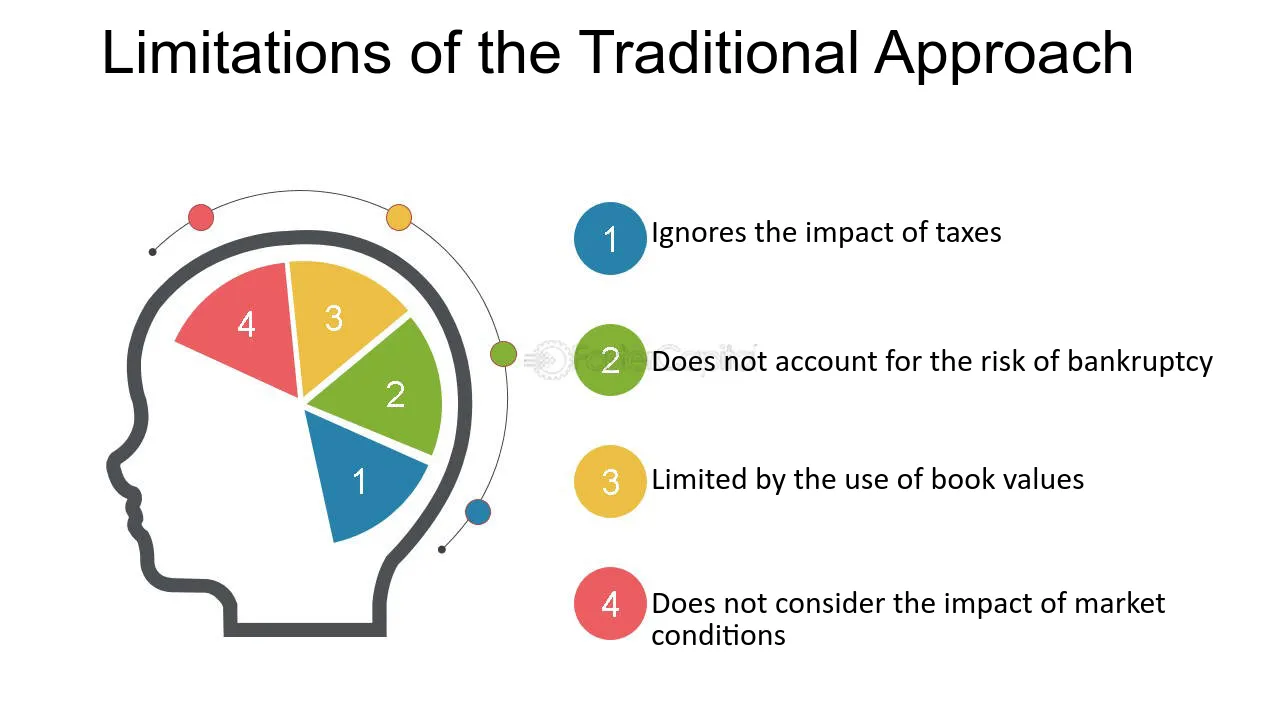 Limitations of the Traditional Approach

4

3

2

1

1 Ignores the impact of taxes

2 Does not account for the risk of bankruptcy

3 Limited by the use of book values

4 Does not consider the impact of market conditions